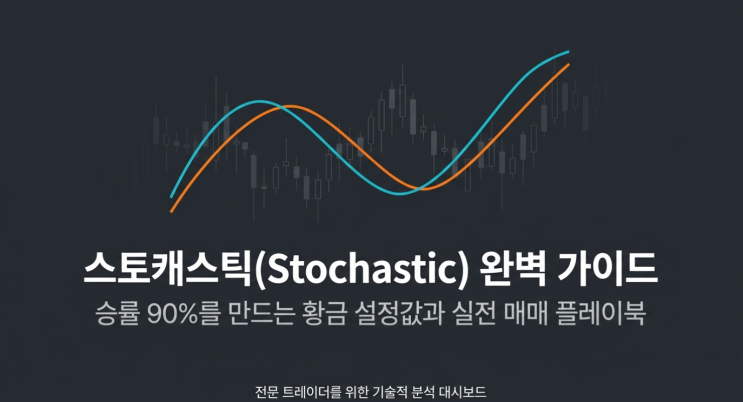 스토캐스틱(Stochastic) 완벽 가이드

승률 90%를 만드는 황금 설정값과 실전 매매 플레이북

전문 트레이더를 위한 기술적 분석 대시보드